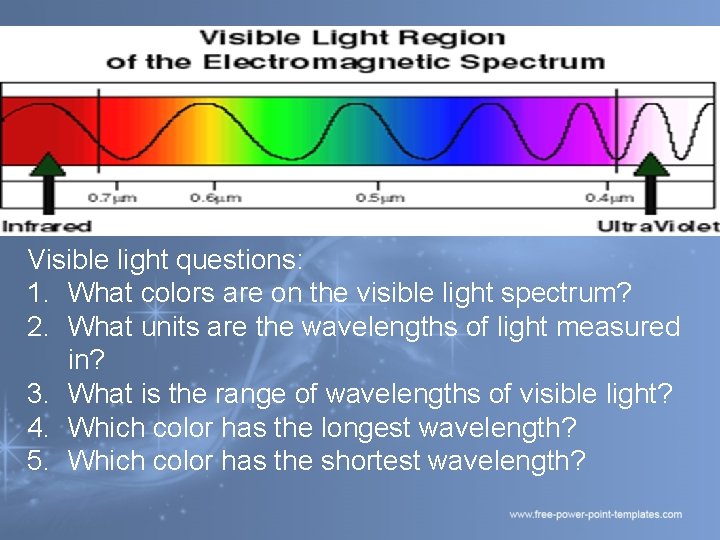 Visible Light Region
of the Electromagnetic Spectrum

0.7μm
0.6μm
0.5μm
0.4μm
Infrared
UltraViolet

Visible light questions:
1. What colors are on the visible light spectrum?
2. What units are the wavelengths of light measured in?
3. What is the range of wavelengths of visible light?
4. Which color has the longest wavelength?
5. Which color has the shortest wavelength?

www.free-power-point-templates.com